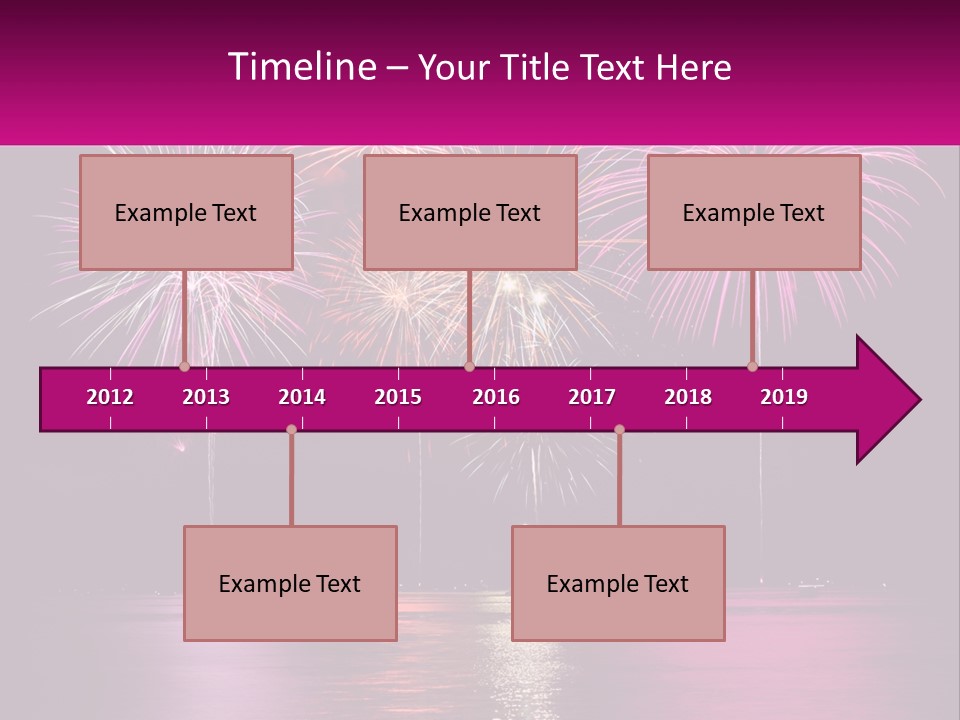 Timeline – Your Title Text Here

Example Text

Example Text

Example Text

2012 2013 2014 2015 2016 2017 2018 2019

Example Text

Example Text